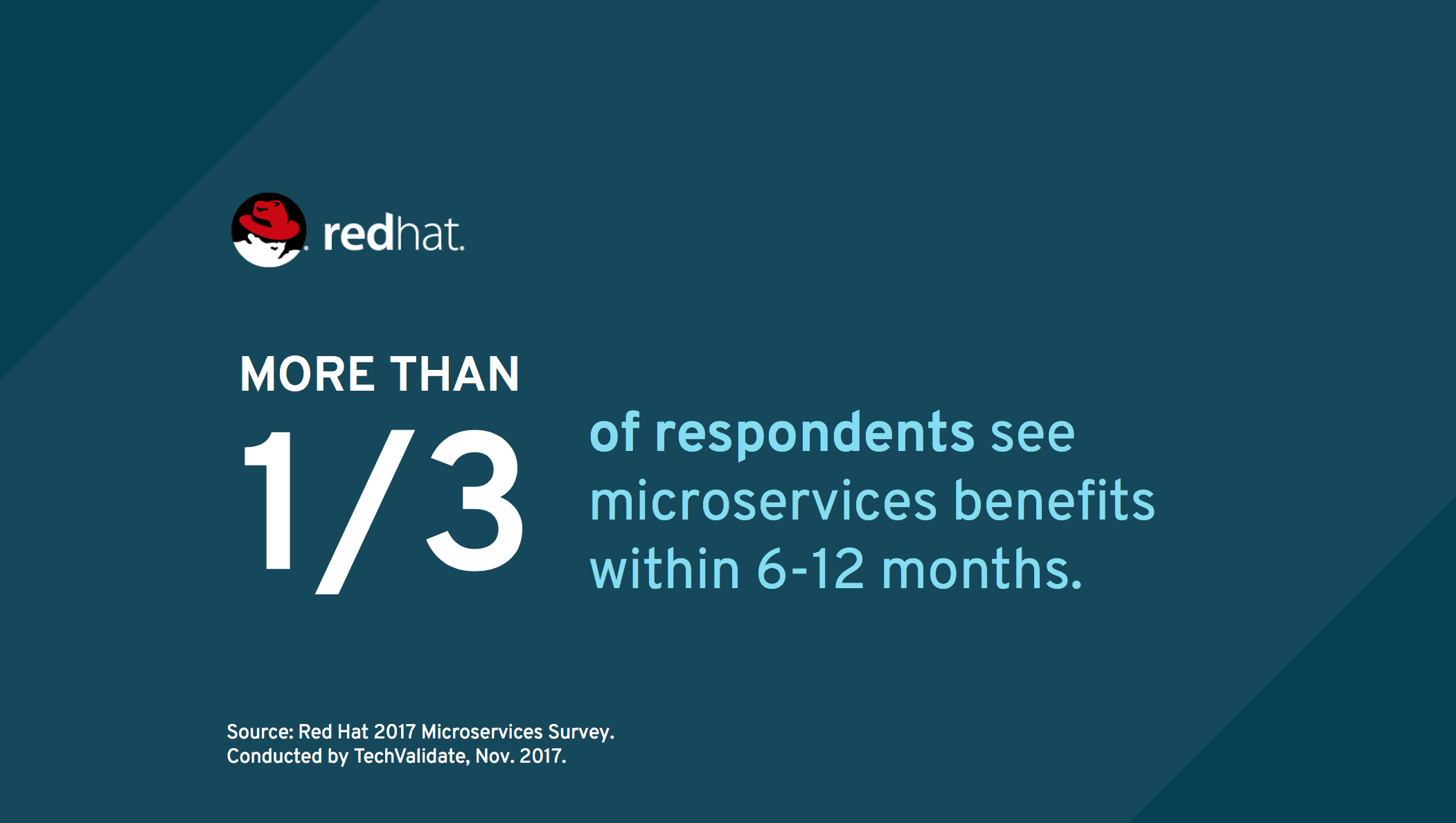 redhat.

MORE THAN
1/3

of respondents see microservices benefits within 6-12 months.

Source: Red Hat 2017 Microservices Survey.
Conducted by TechValidate, Nov. 2017.